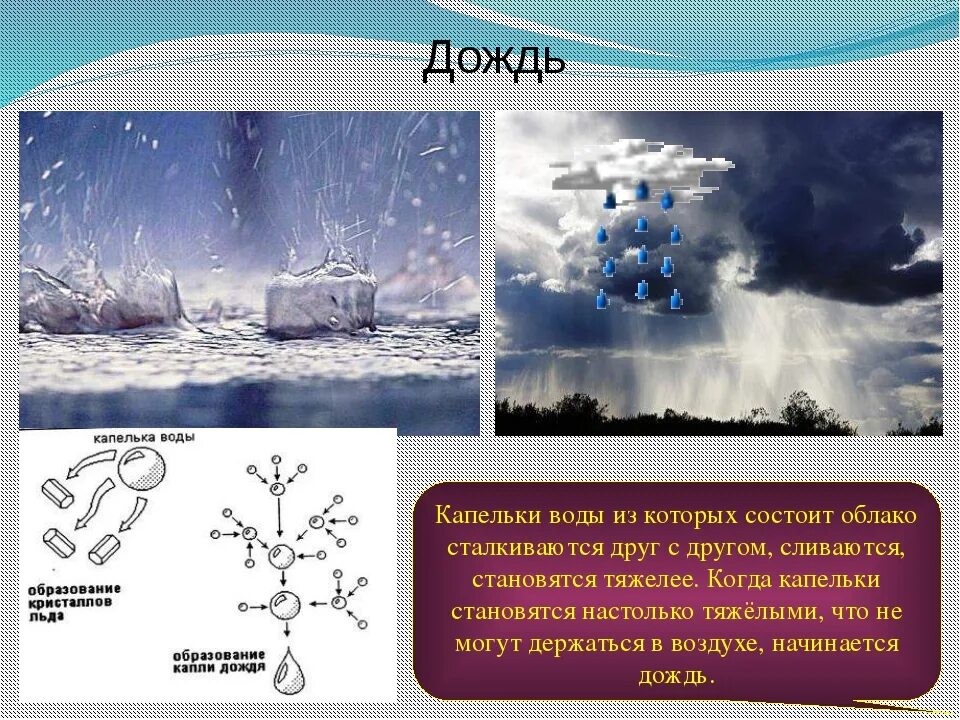 Дождь

капелька воды

образование кристаллов льда

образование капли дождя

Капельки воды из которых состоит облако сталкиваются друг с другом, сливаются, становятся тяжелее. Когда капельки становятся настолько тяжёлыми, что не могут держаться в воздухе, начинается дождь.